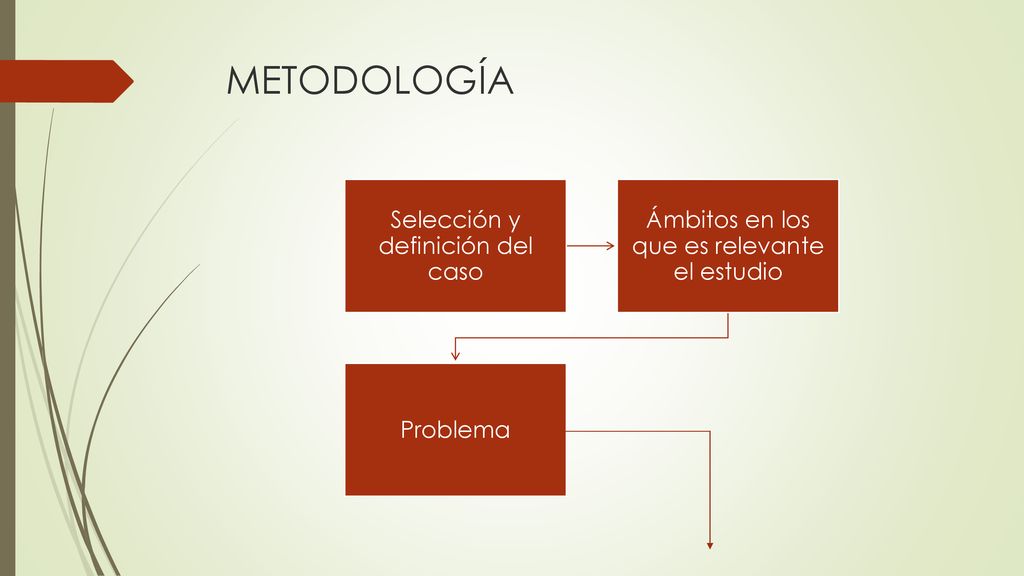 METODOLOGÍA

Selección y definición del caso

Ámbitos en los que es relevante el estudio

Problema